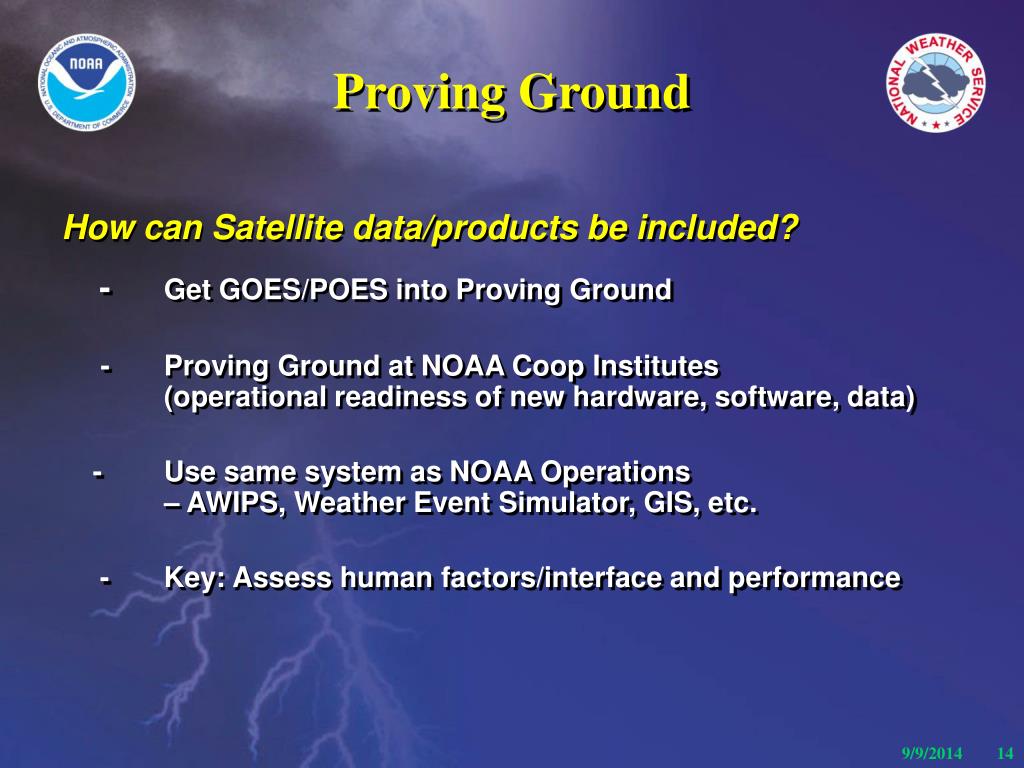 NATIONAL OCEANIC AND ATMOSPHERIC ADMINISTRATION
NOAA
U.S. DEPARTMENT OF COMMERCE

Proving Ground

NATIONAL WEATHER SERVICE

How can Satellite data/products be included?

- Get GOES/POES into Proving Ground

- Proving Ground at NOAA Coop Institutes (operational readiness of new hardware, software, data)

- Use same system as NOAA Operations – AWIPS, Weather Event Simulator, GIS, etc.

- Key: Assess human factors/interface and performance

9/9/2014 14